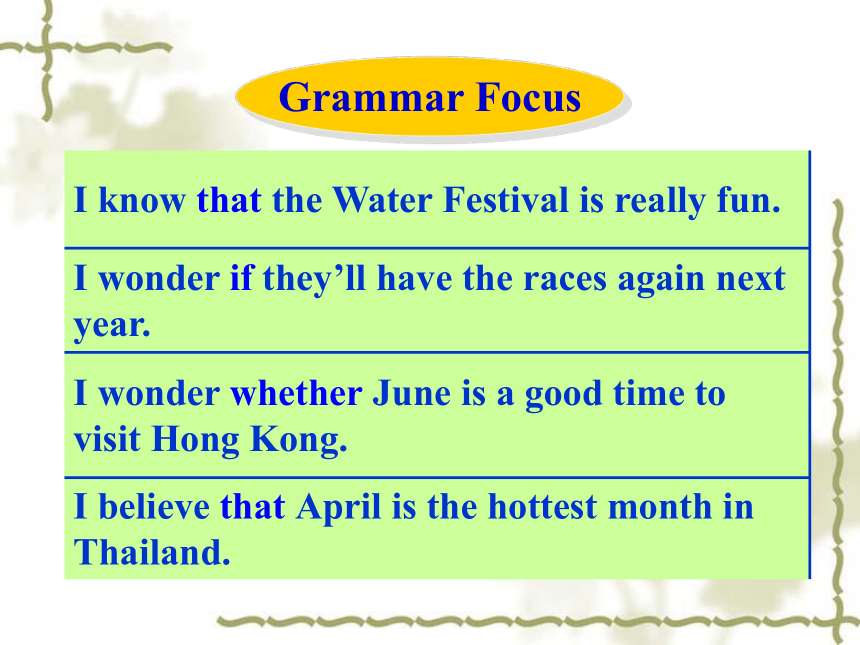 Grammar Focus

| I know that the Water Festival is really fun. |
|---|
| I wonder if they’ll have the races again next year. |
| I wonder whether June is a good time to visit Hong Kong. |
| I believe that April is the hottest month in Thailand. |